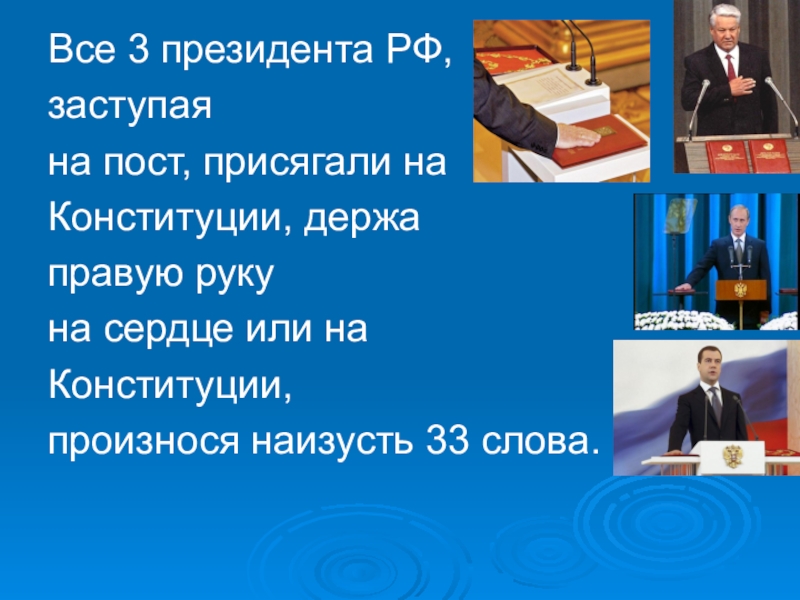 Все 3 президента РФ, заступая на пост, присягали на Конституции, держа правую руку на сердце или на Конституции, произнося наизусть 33 слова.